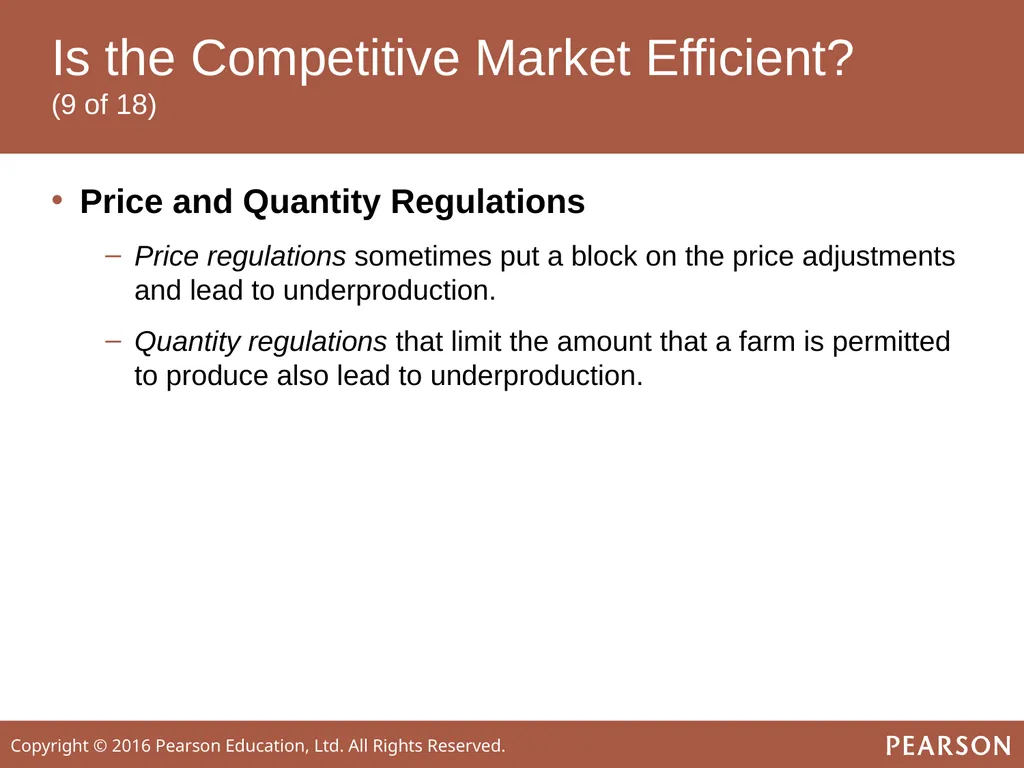 Is the Competitive Market Efficient?
(9 of 18)

• Price and Quantity Regulations

– Price regulations sometimes put a block on the price adjustments and lead to underproduction.

– Quantity regulations that limit the amount that a farm is permitted to produce also lead to underproduction.

Copyright © 2016 Pearson Education, Ltd. All Rights Reserved.

PEARSON